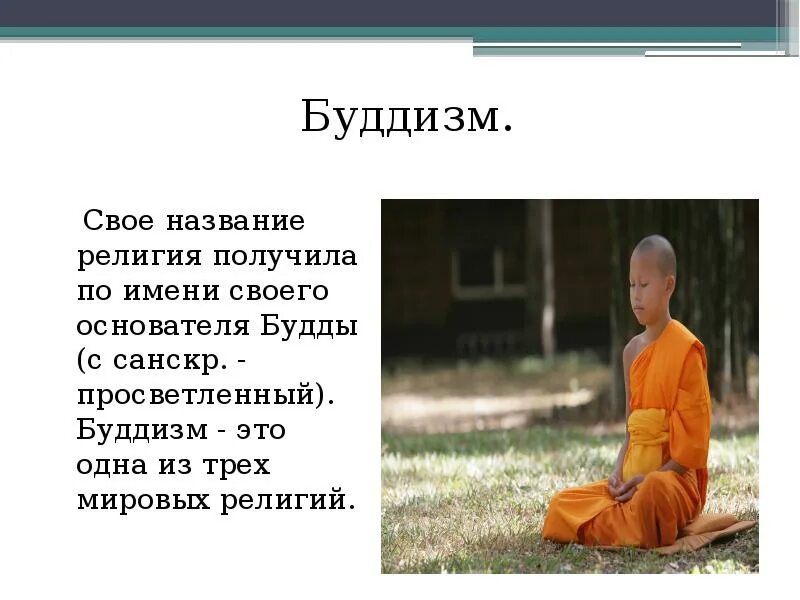 Буддизм.

Свое название религия получила по имени своего основателя Будды (с санскр. - просветленный). Буддизм - это одна из трех мировых религий.